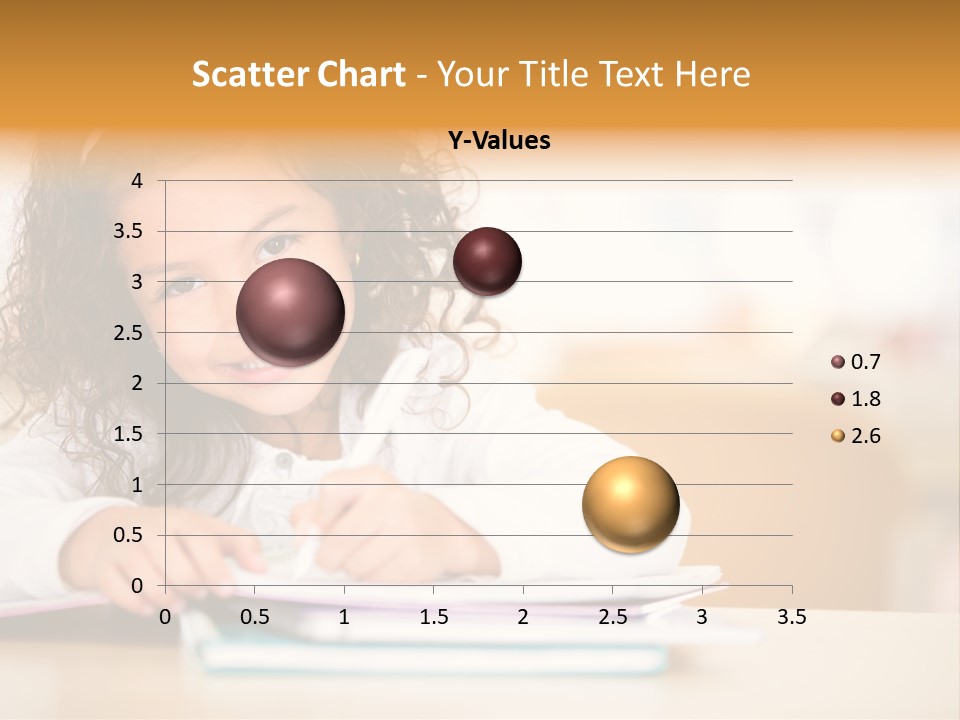 Scatter Chart - Your Title Text Here

Y-Values

4
3.5
3
2.5
2
1.5
1
0.5
0

0 0.5 1 1.5 2 2.5 3 3.5

0.7
1.8
2.6